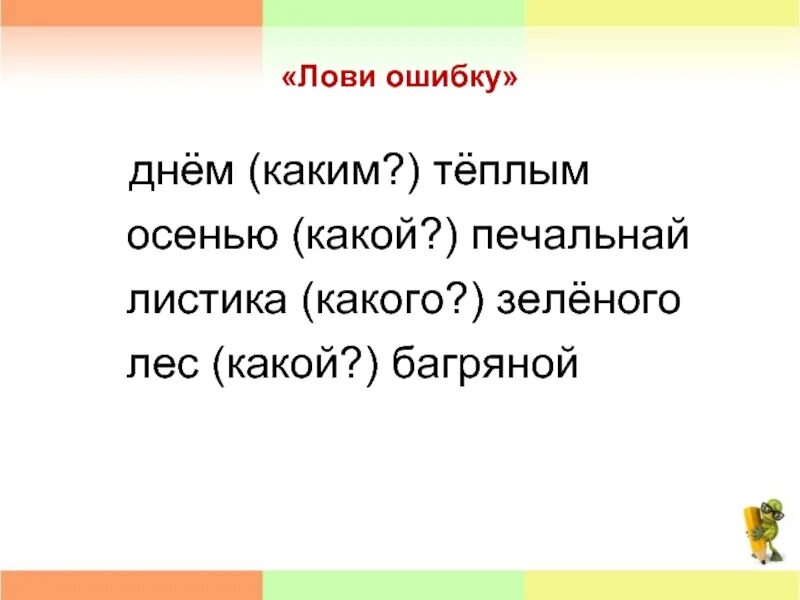 «Лови ошибку»

днём (каким?) тёплым
осенью (какой?) печальнай
листика (какого?) зелёного
лес (какой?) багряной